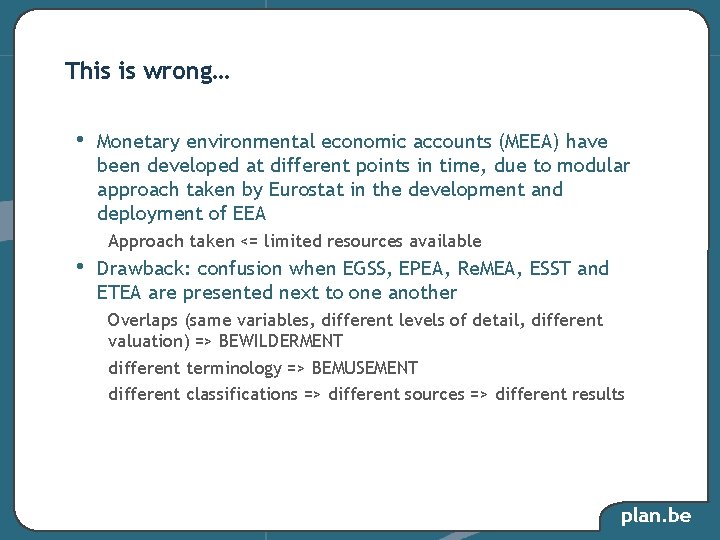 This is wrong…

• Monetary environmental economic accounts (MEEA) have been developed at different points in time, due to modular approach taken by Eurostat in the development and deployment of EEA

Approach taken <= limited resources available

• Drawback: confusion when EGSS, EPEA, ReMEA, ESST and ETEA are presented next to one another

Overlaps (same variables, different levels of detail, different valuation) => BEWILDERMENT

different terminology => BEMUSEMENT

different classifications => different sources => different results

plan.be